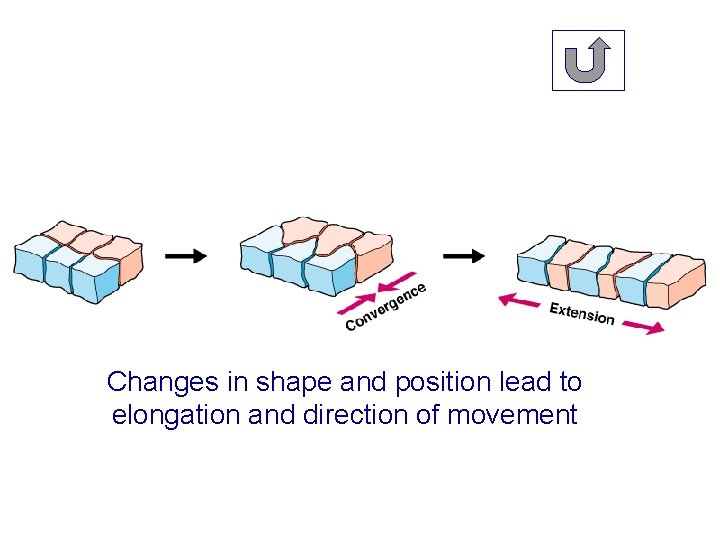 Convergence

Extension

Changes in shape and position lead to elongation and direction of movement